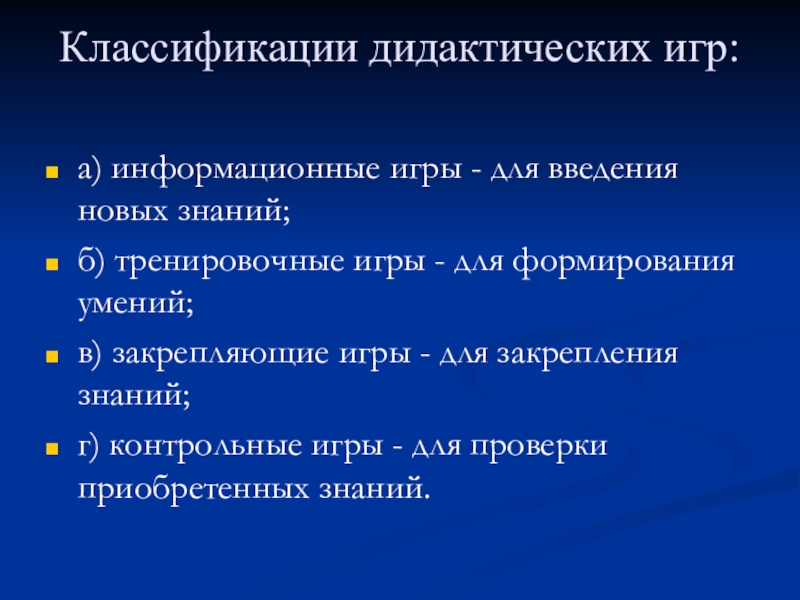 Классификации дидактических игр:

а) информационные игры - для введения новых знаний;

б) тренировочные игры - для формирования умений;

в) закрепляющие игры - для закрепления знаний;

г) контрольные игры - для проверки приобретенных знаний.